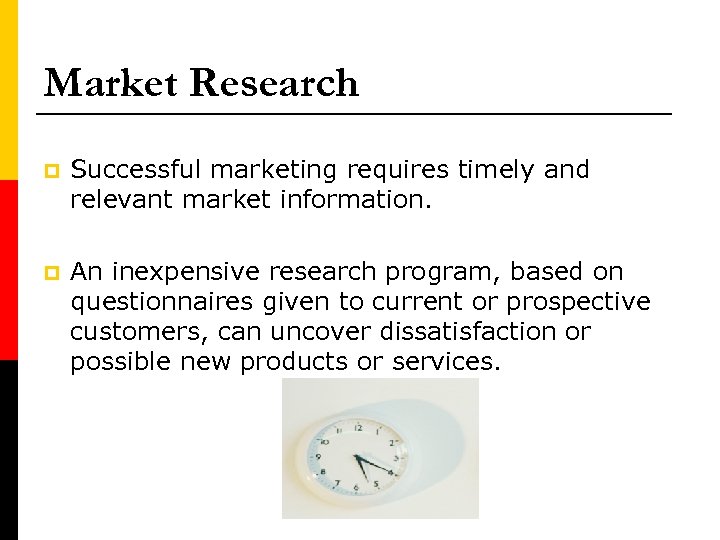 Market Research

Successful marketing requires timely and relevant market information.

An inexpensive research program, based on questionnaires given to current or prospective customers, can uncover dissatisfaction or possible new products or services.

12
1
2
3
4
5
6
7
8
9
10